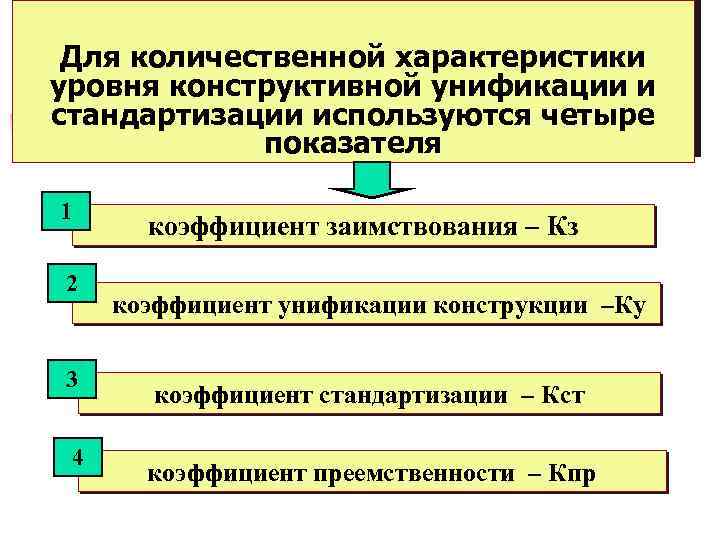 Для количественной характеристики уровня конструктивной унификации и стандартизации используются четыре показателя

1

коэффициент заимствования – Кз

2

коэффициент унификации конструкции –Ку

3

коэффициент стандартизации – Кст

4

коэффициент преемственности – Кпр